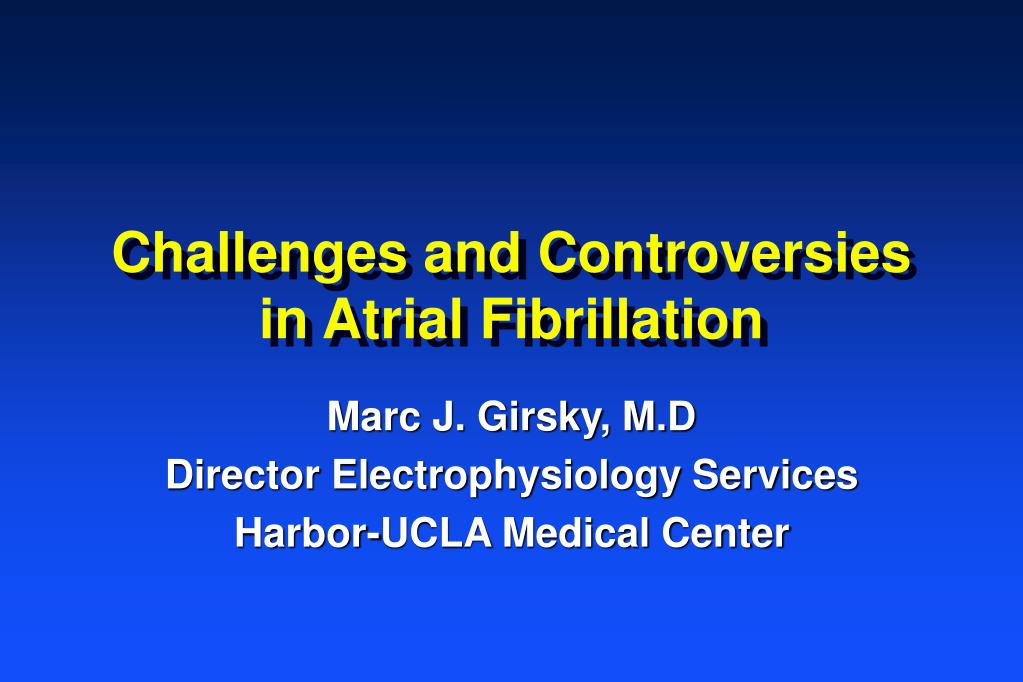 Challenges and Controversies in Atrial Fibrillation

Marc J. Girsky, M.D
Director Electrophysiology Services
Harbor-UCLA Medical Center